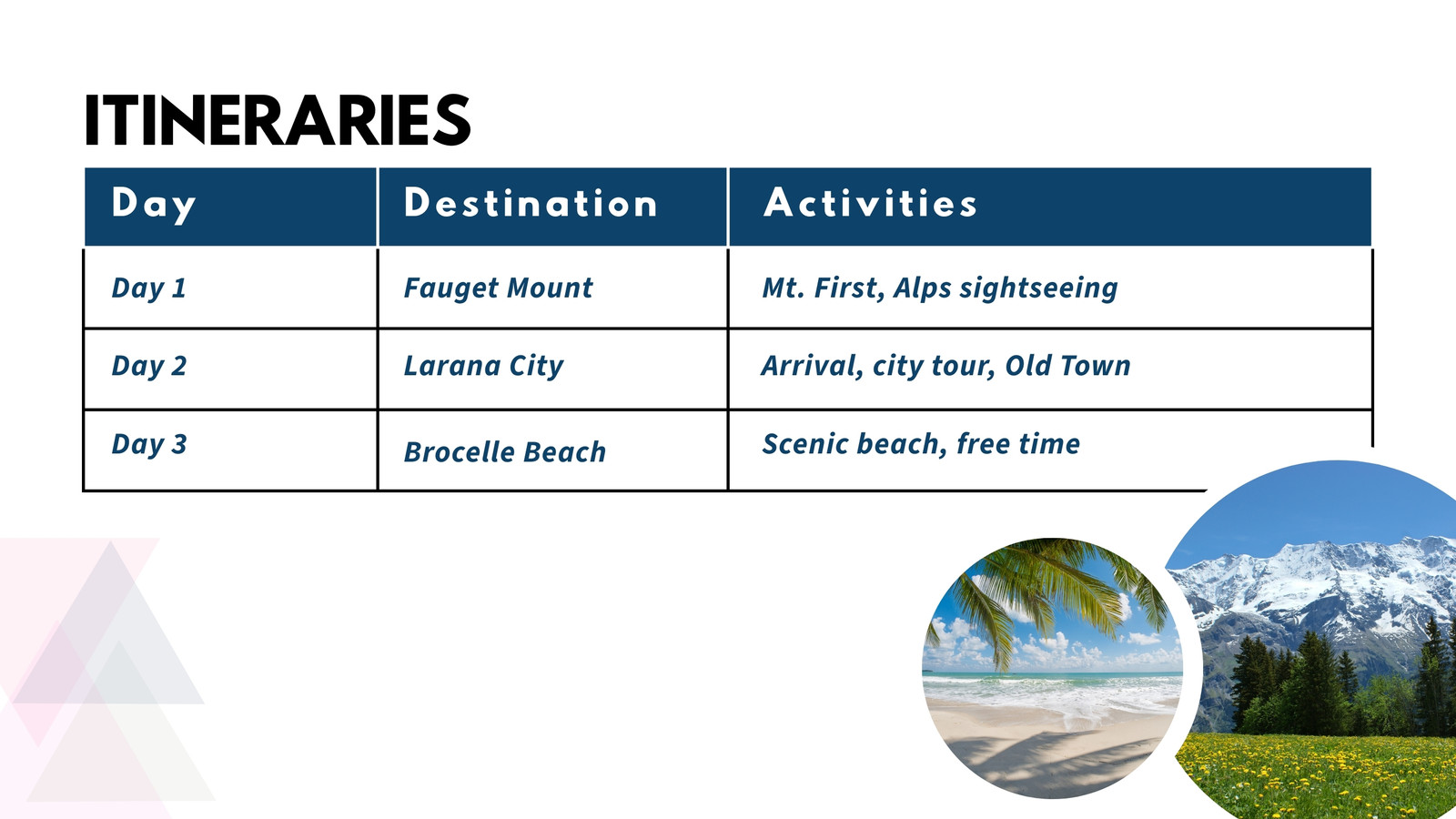 ITINERARIES

| Day | Destination | Activities |
|---|---|---|
| Day 1 | Fauget Mount | Mt. First, Alps sightseeing |
| Day 2 | Larana City | Arrival, city tour, Old Town |
| Day 3 | Brocelle Beach | Scenic beach, free time |